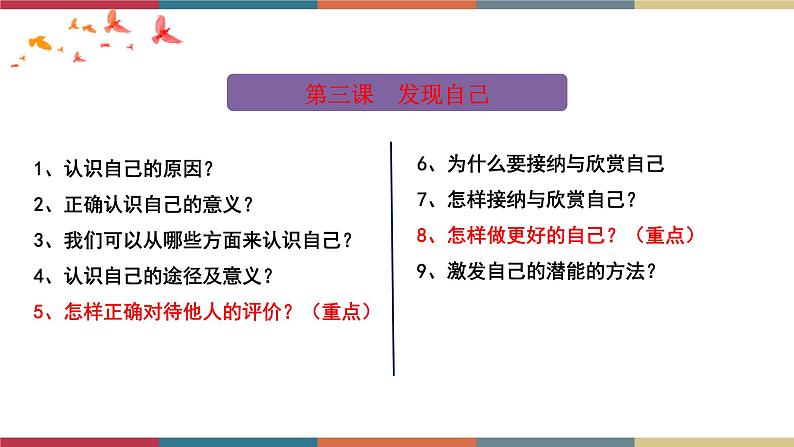 第三课　发现自己

1、认识自己的原因？

2、正确认识自己的意义？

3、我们可以从哪些方面来认识自己？

4、认识自己的途径及意义？

5、怎样正确对待他人的评价？（重点）

6、为什么要接纳与欣赏自己

7、怎样接纳与欣赏自己？

8、怎样做更好的自己？（重点）

9、激发自己的潜能的方法？